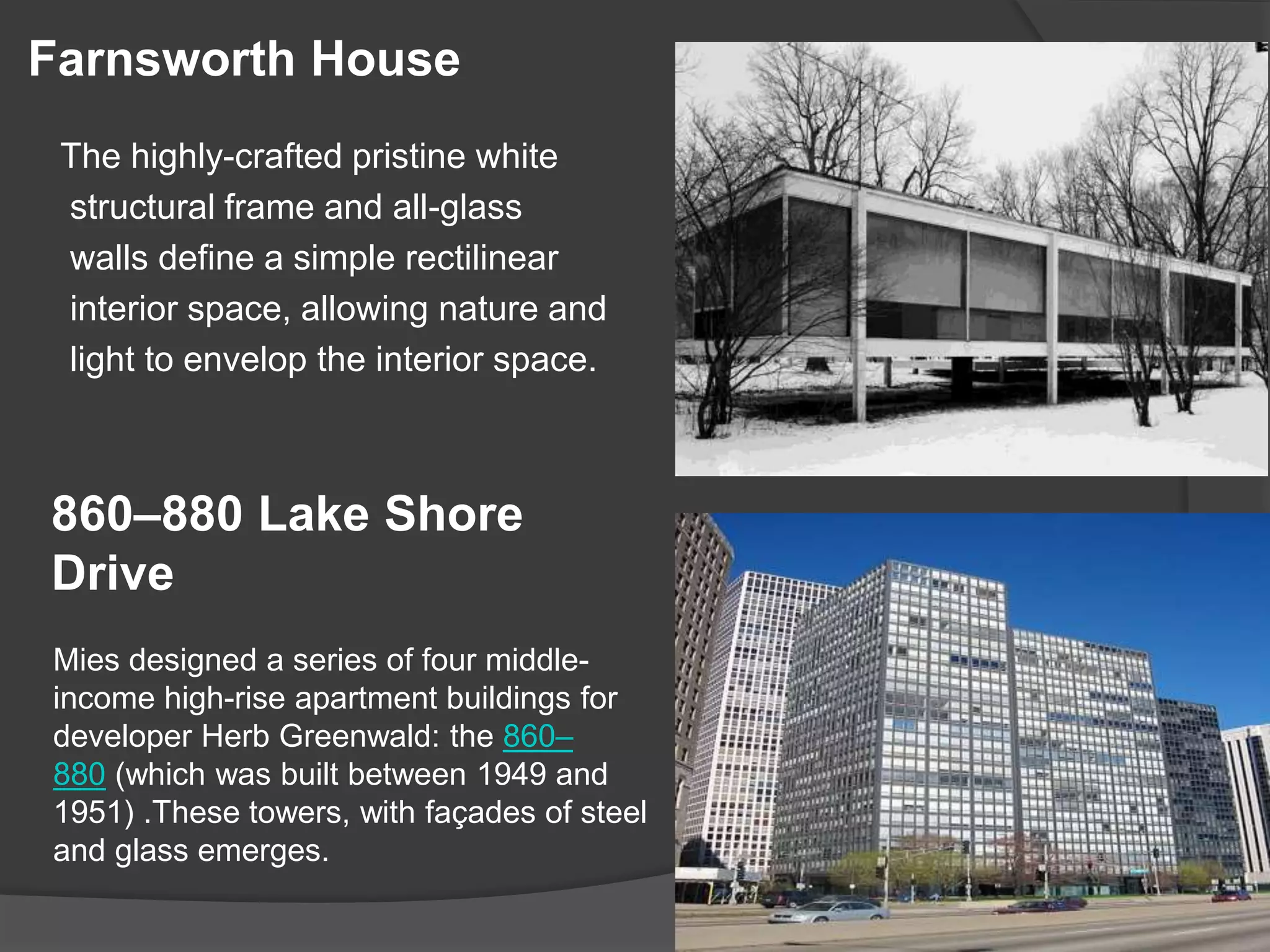 Farnsworth House

The highly-crafted pristine white structural frame and all-glass walls define a simple rectilinear interior space, allowing nature and light to envelop the interior space.

860–880 Lake Shore Drive

Mies designed a series of four middle-income high-rise apartment buildings for developer Herb Greenwald: the 860–880 (which was built between 1949 and 1951) .These towers, with façades of steel and glass emerges.